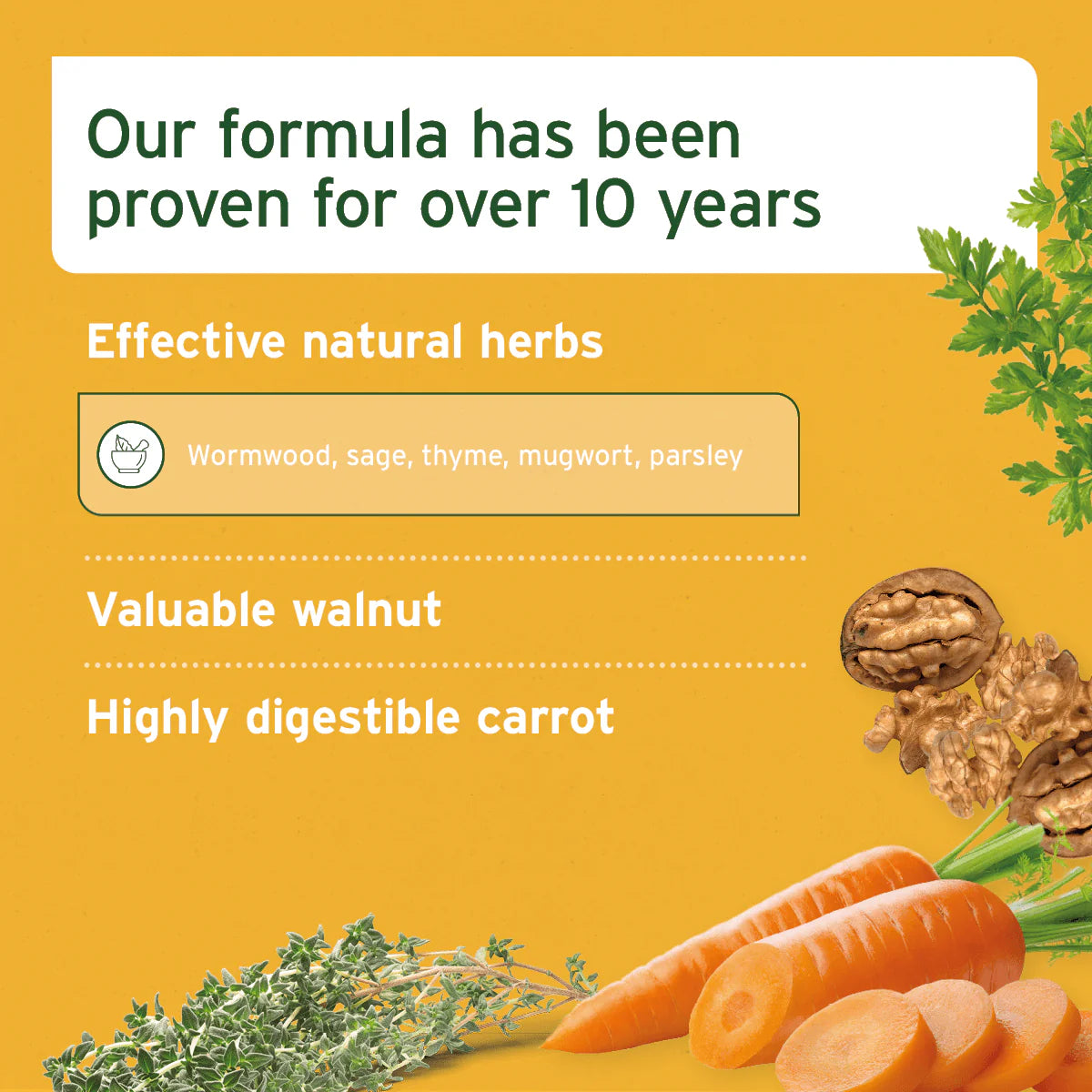 Our formula has been proven for over 10 years

Effective natural herbs

Wormwood, sage, thyme, mugwort, parsley

Valuable walnut

Highly digestible carrot